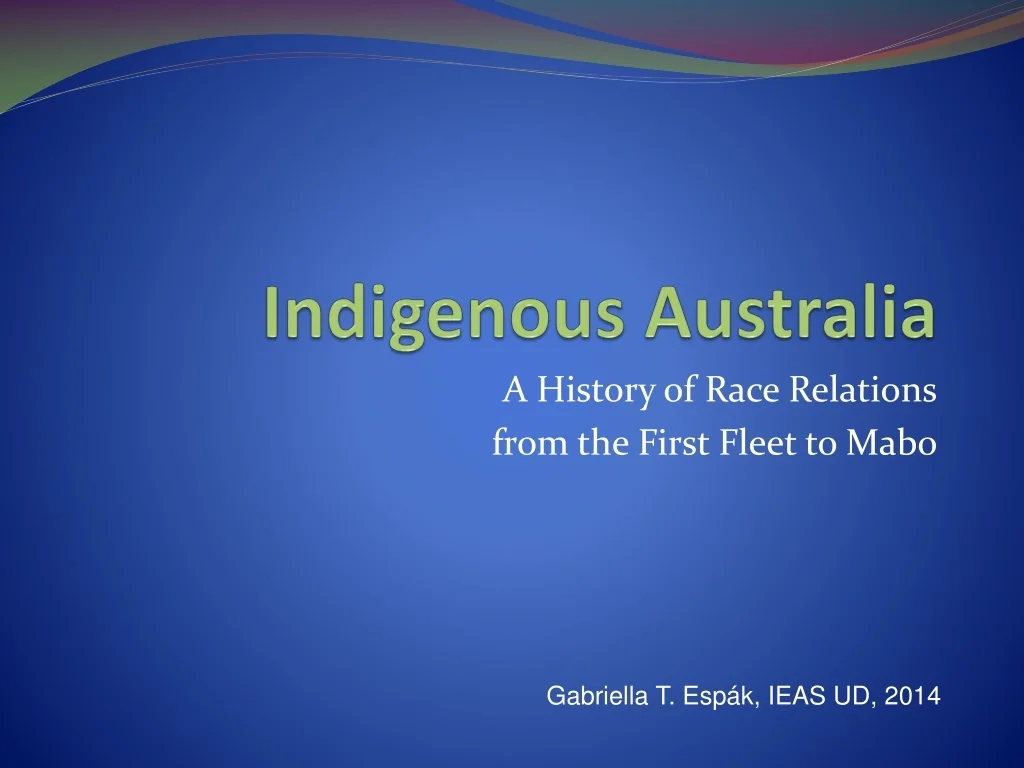 Indigenous Australia

A History of Race Relations
from the First Fleet to Mabo

Gabriella T. Espák, IEAS UD, 2014